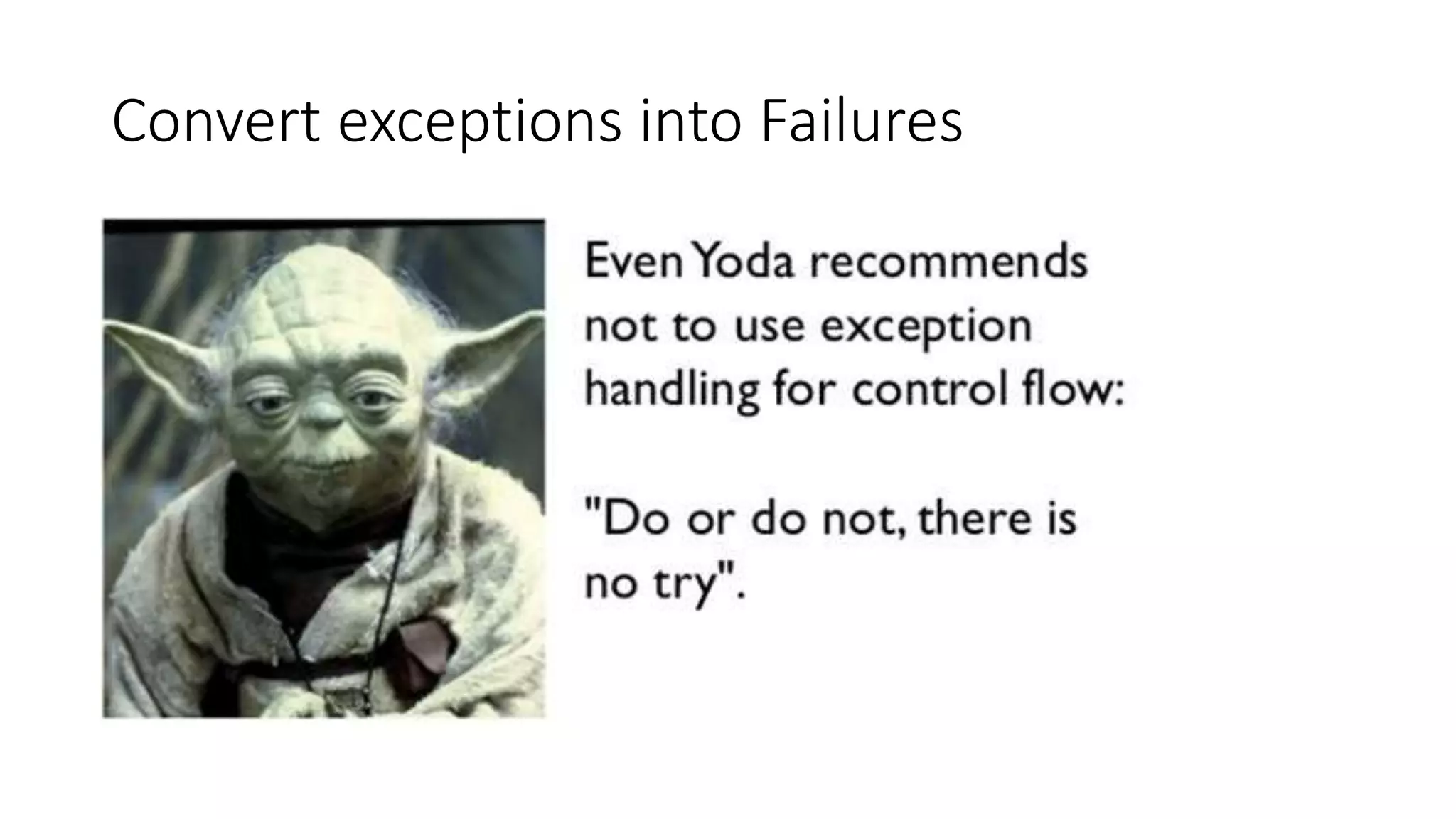 Convert exceptions into Failures

Even Yoda recommends not to use exception handling for control flow:

"Do or do not, there is no try".